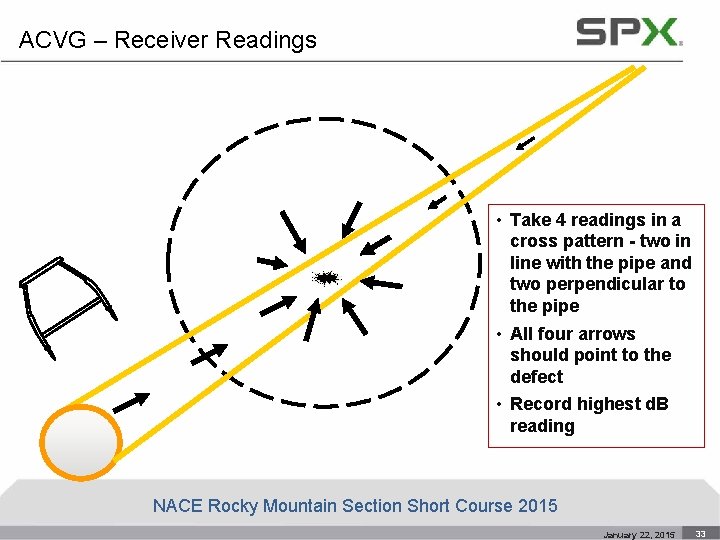 ACVG – Receiver Readings

SPX

• Take 4 readings in a cross pattern - two in line with the pipe and two perpendicular to the pipe
• All four arrows should point to the defect
• Record highest dB reading

NACE Rocky Mountain Section Short Course 2015

January 22, 2015

33